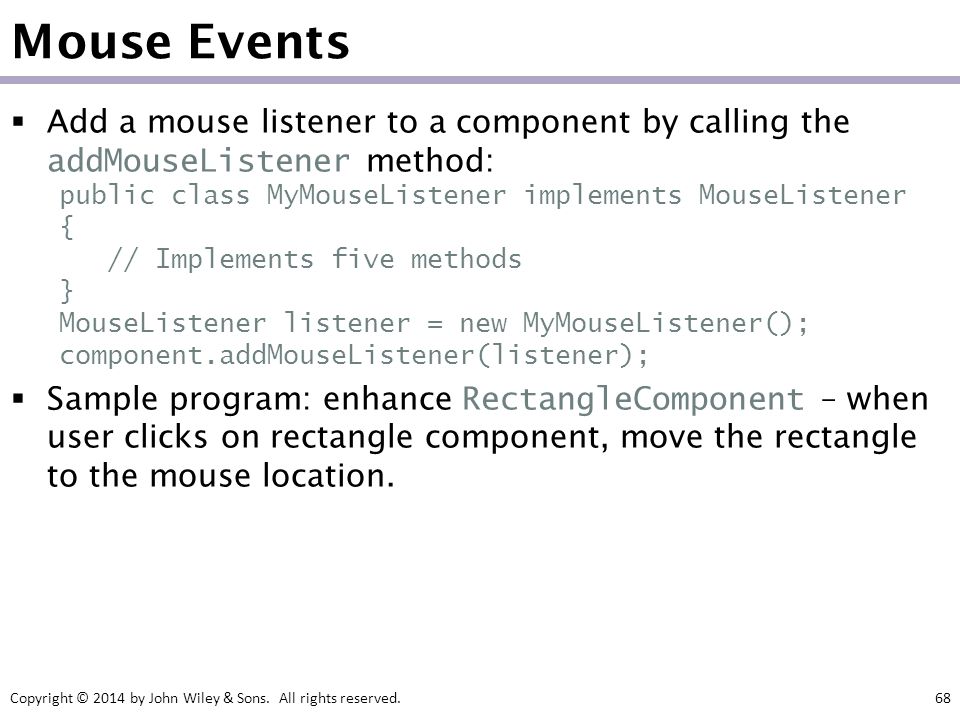 Mouse Events

▪ Add a mouse listener to a component by calling the addMouseListener method:

public class MyMouseListener implements MouseListener
{
   // Implements five methods
}
MouseListener listener = new MyMouseListener();
component.addMouseListener(listener);

▪ Sample program: enhance RectangleComponent – when user clicks on rectangle component, move the rectangle to the mouse location.

Copyright © 2014 by John Wiley & Sons. All rights reserved.

68